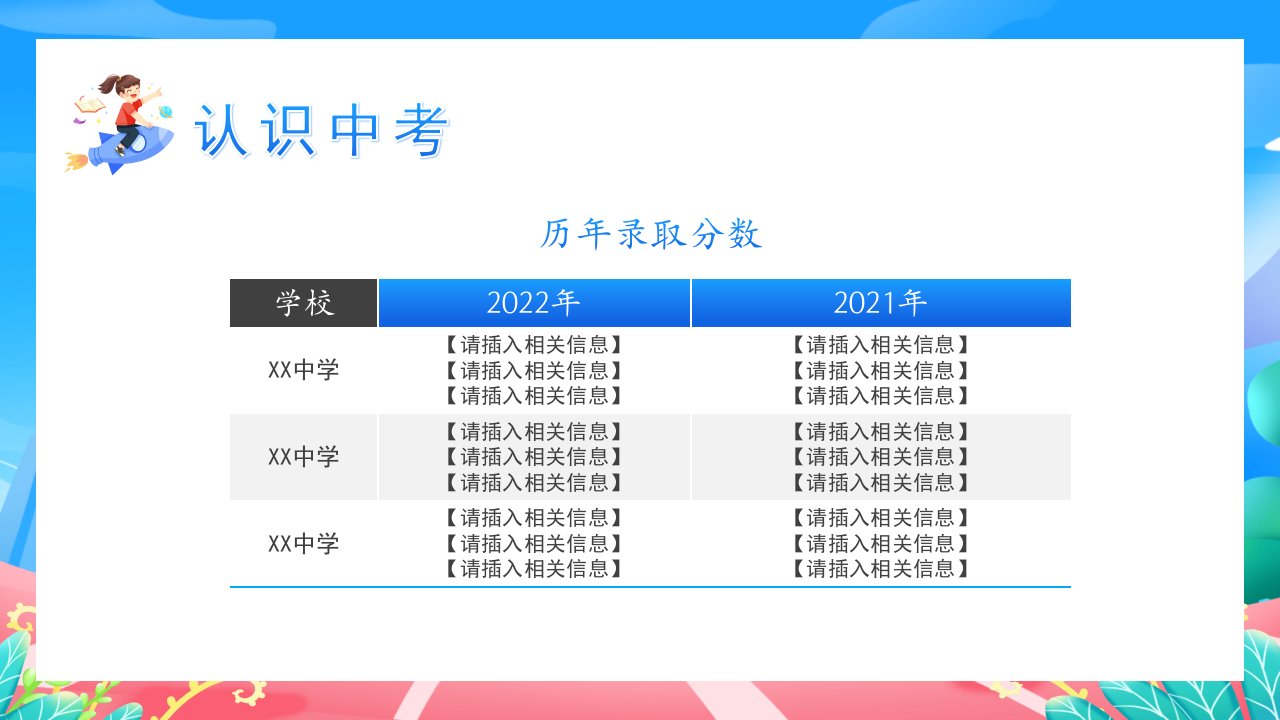 认识中考

历年录取分数

| 学校 | 2022年 | 2021年 |
|---|---|---|
| XX中学 | 【请插入相关信息】 【请插入相关信息】 【请插入相关信息】 | 【请插入相关信息】 【请插入相关信息】 【请插入相关信息】 |
| XX中学 | 【请插入相关信息】 【请插入相关信息】 【请插入相关信息】 | 【请插入相关信息】 【请插入相关信息】 【请插入相关信息】 |
| XX中学 | 【请插入相关信息】 【请插入相关信息】 【请插入相关信息】 | 【请插入相关信息】 【请插入相关信息】 【请插入相关信息】 |